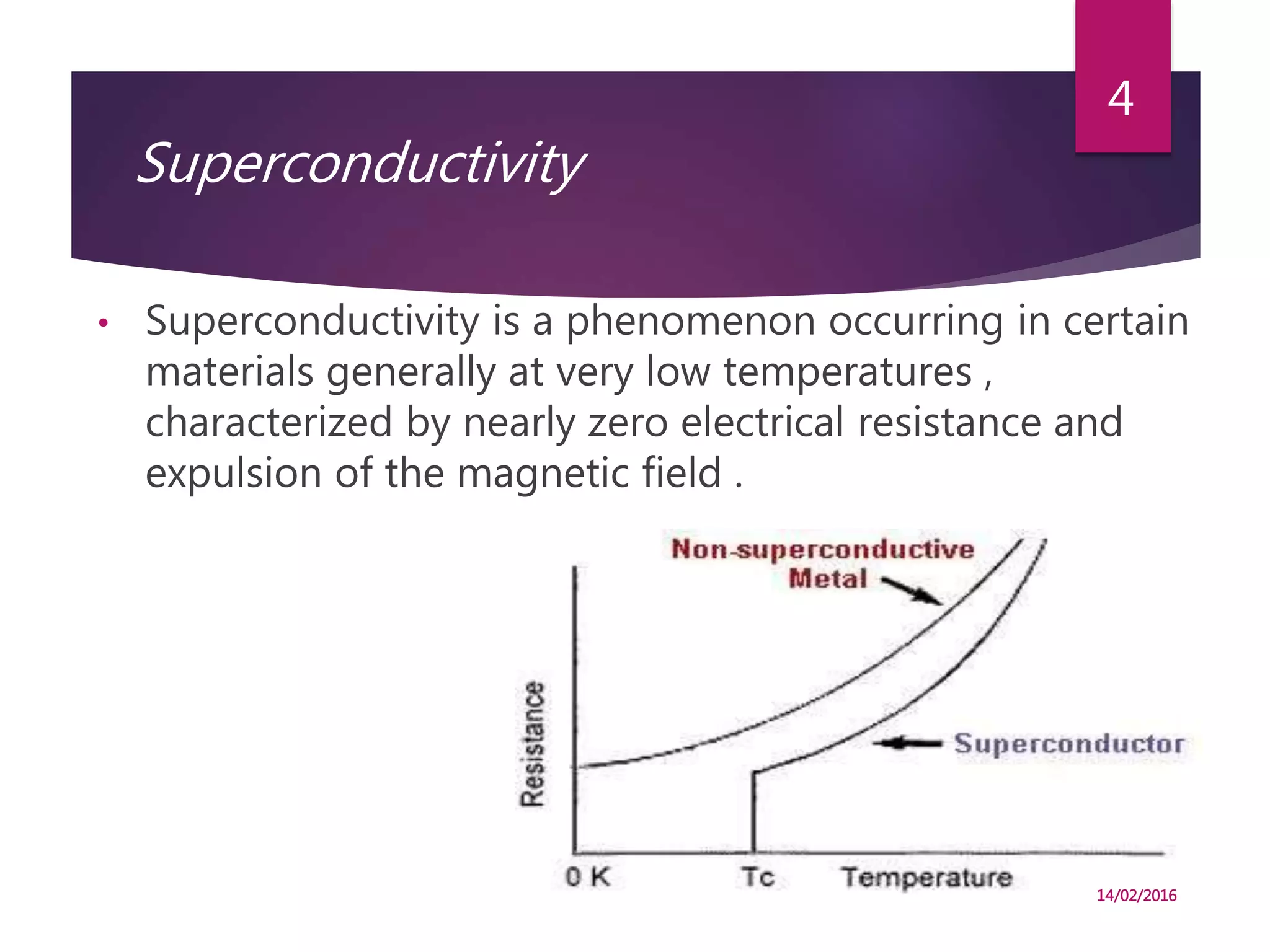 4

Superconductivity

• Superconductivity is a phenomenon occurring in certain materials generally at very low temperatures , characterized by nearly zero electrical resistance and expulsion of the magnetic field .

Non-superconductive Metal

Superconductor

Resistance

0 K

Tc

Temperature

14/02/2016